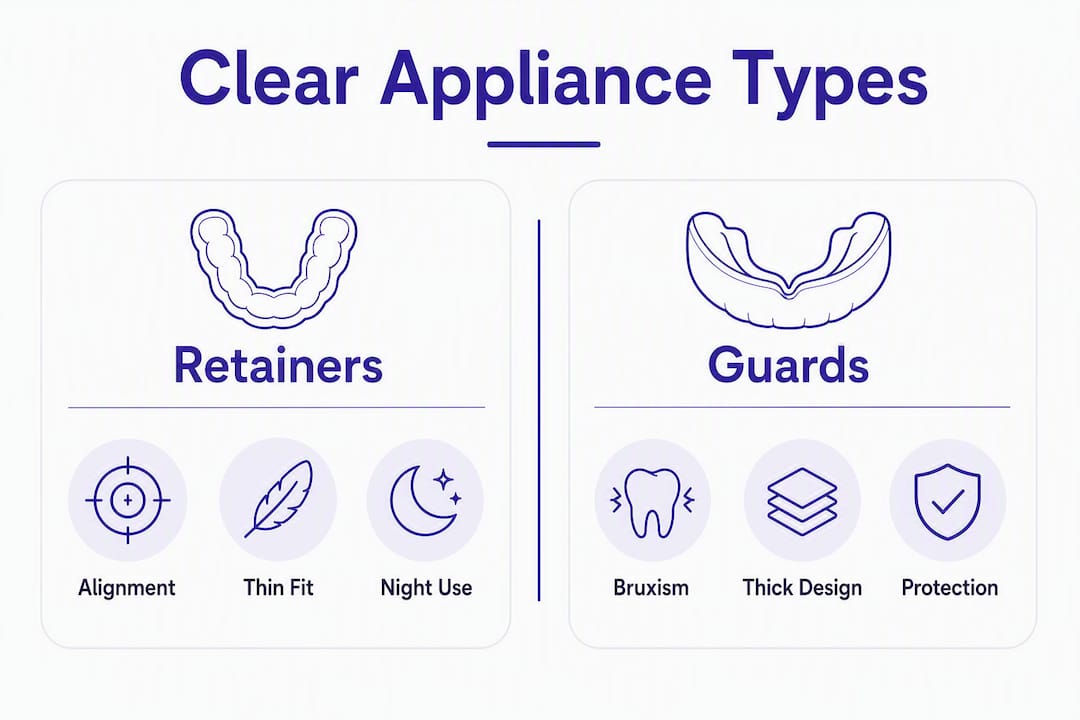 Clear Appliance Types

Retainers

Alignment
Thin Fit
Night Use

Guards

Bruxism
Thick Design
Protection